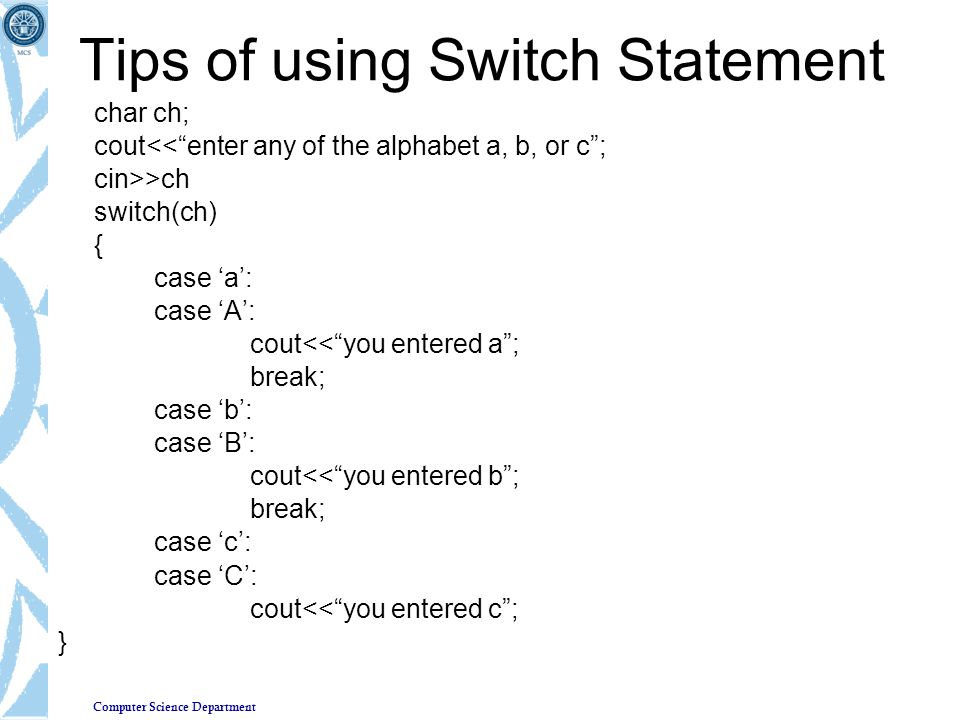 MCS

Tips of using Switch Statement

char ch;
cout<<“enter any of the alphabet a, b, or c”;
cin>>ch
switch(ch)
{
case ‘a’:
case ‘A’:
cout<<“you entered a”;
break;
case ‘b’:
case ‘B’:
cout<<“you entered b”;
break;
case ‘c’:
case ‘C’:
cout<<“you entered c”;
}

Computer Science Department